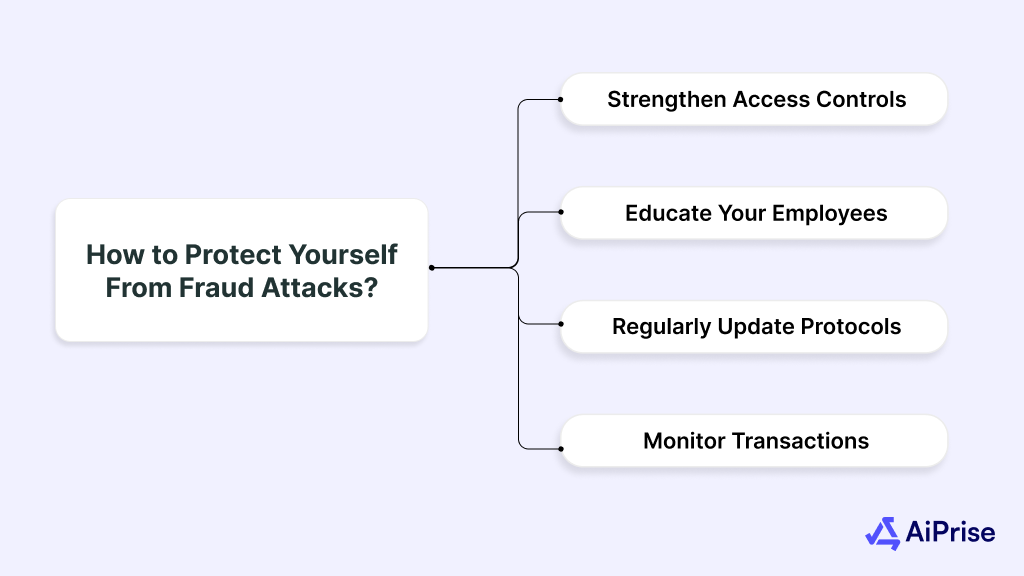 How to Protect Yourself From Fraud Attacks?

Strengthen Access Controls

Educate Your Employees

Regularly Update Protocols

Monitor Transactions

AiPrise